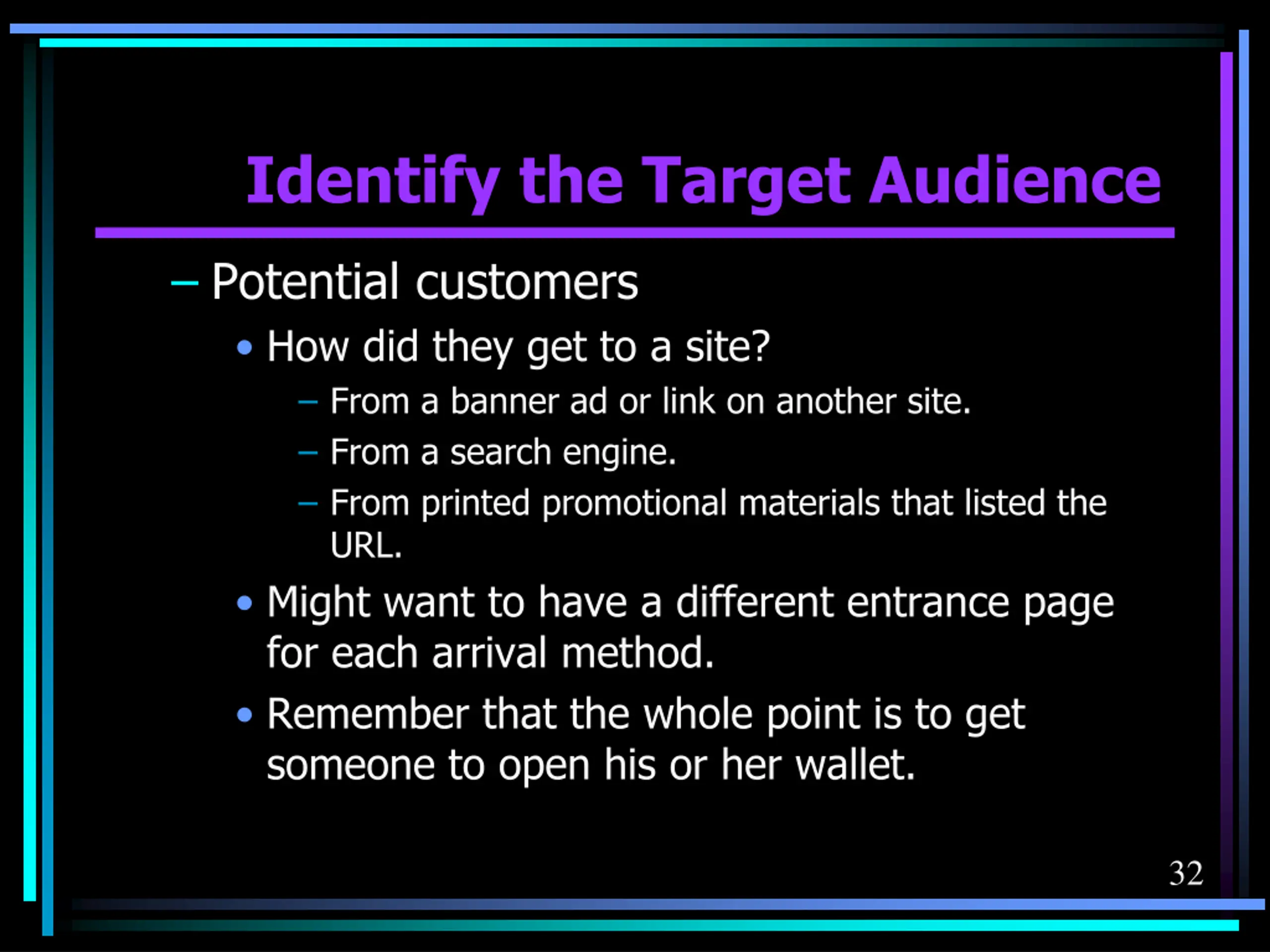 Identify the Target Audience

– Potential customers

• How did they get to a site?

– From a banner ad or link on another site.

– From a search engine.

– From printed promotional materials that listed the URL.

• Might want to have a different entrance page for each arrival method.

• Remember that the whole point is to get someone to open his or her wallet.

32